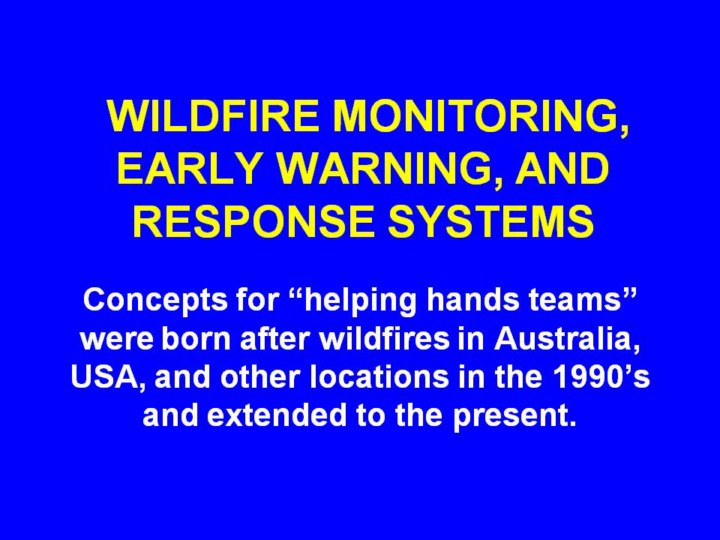 WILDFIRE MONITORING, EARLY WARNING, AND RESPONSE SYSTEMS

Concepts for “helping hands teams” were born after wildfires in Australia, USA, and other locations in the 1990’s and extended to the present.